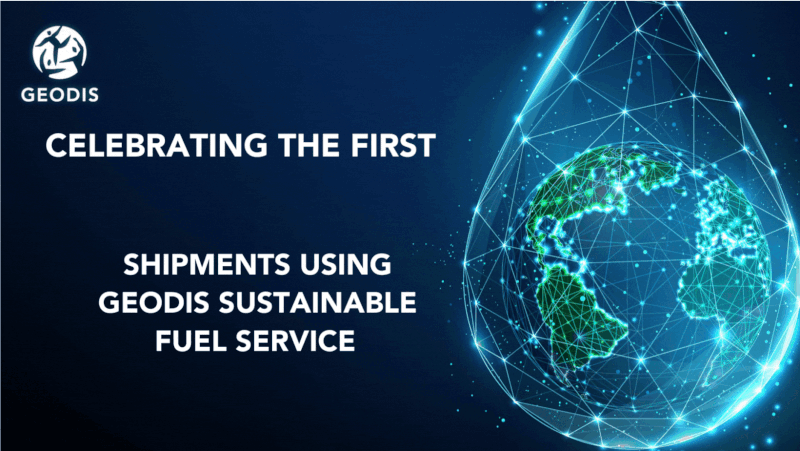 GEODIS

CELEBRATING THE FIRST

SHIPMENTS USING GEODIS SUSTAINABLE FUEL SERVICE